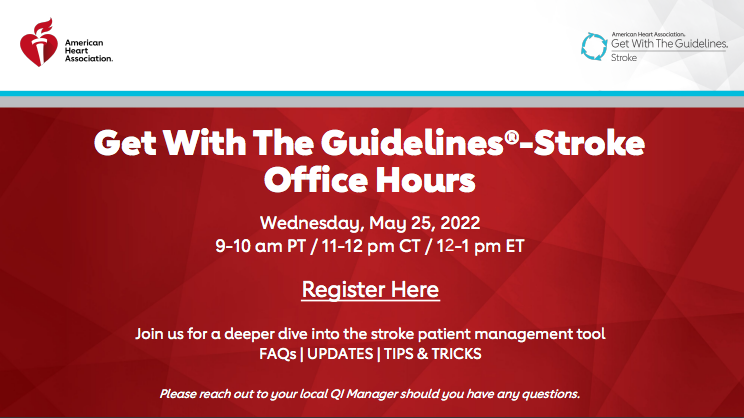 American Heart Association.

American Heart Association. Get With The Guidelines. Stroke

Get With The Guidelines®-Stroke Office Hours

Wednesday, May 25, 2022
9-10 am PT / 11-12 pm CT / 12-1 pm ET

Register Here

Join us for a deeper dive into the stroke patient management tool
FAQs | UPDATES | TIPS & TRICKS

Please reach out to your local QI Manager should you have any questions.